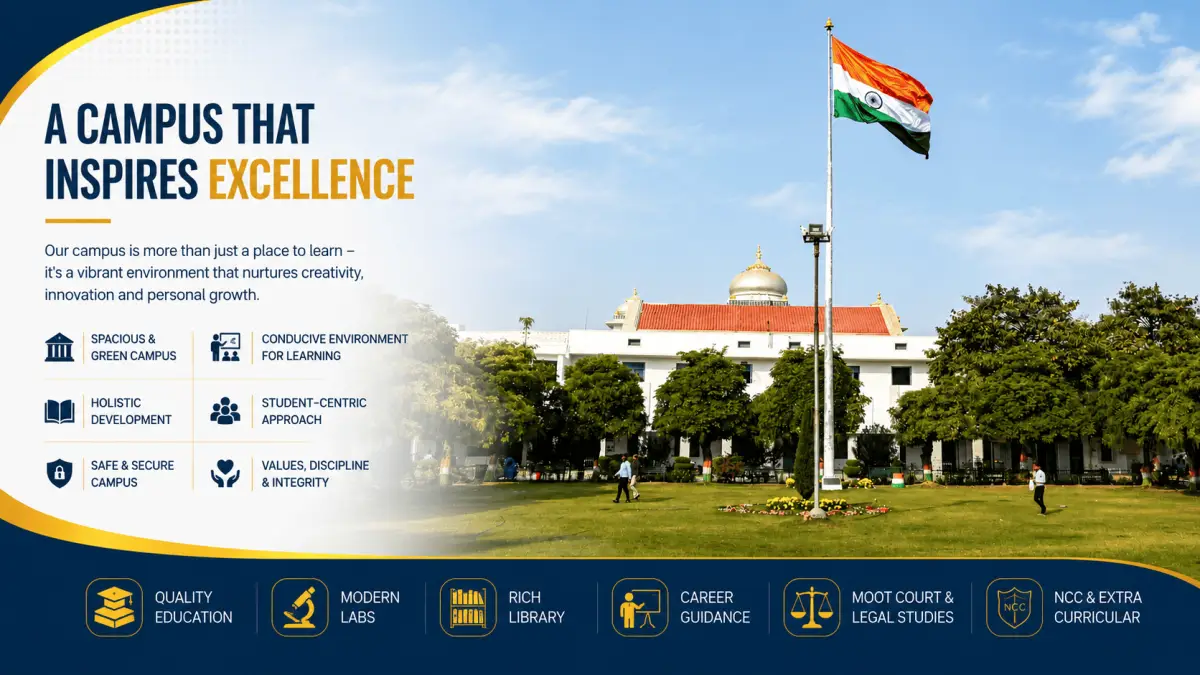 A CAMPUS THAT INSPIRES EXCELLENCE

Our campus is more than just a place to learn – it's a vibrant environment that nurtures creativity, innovation and personal growth.

SPACIOUS & GREEN CAMPUS

CONDUCIVE ENVIRONMENT FOR LEARNING

HOLISTIC DEVELOPMENT

STUDENT-CENTRIC APPROACH

SAFE & SECURE CAMPUS

VALUES, DISCIPLINE & INTEGRITY

QUALITY EDUCATION

MODERN LABS

RICH LIBRARY

CAREER GUIDANCE

MOOT COURT & LEGAL STUDIES

NCC

NCC & EXTRA CURRICULAR